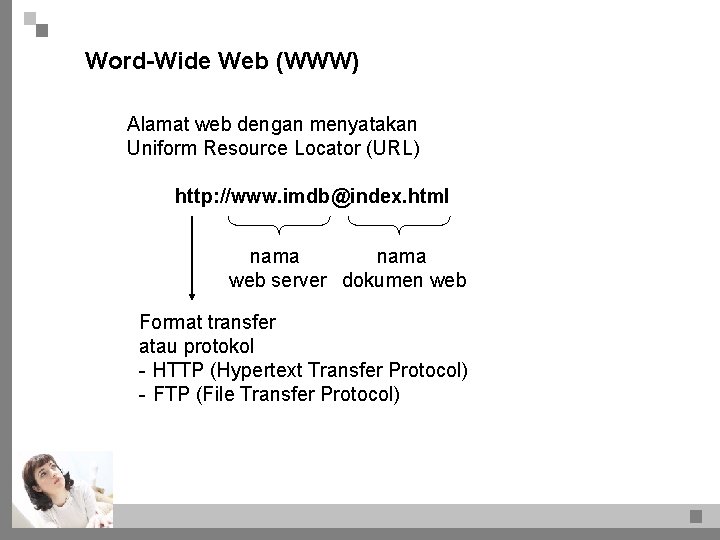 Word-Wide Web (WWW)

Alamat web dengan menyatakan Uniform Resource Locator (URL)

http://www.imdb@index.html

nama web server

nama dokumen web

Format transfer atau protokol
- HTTP (Hypertext Transfer Protocol)
- FTP (File Transfer Protocol)